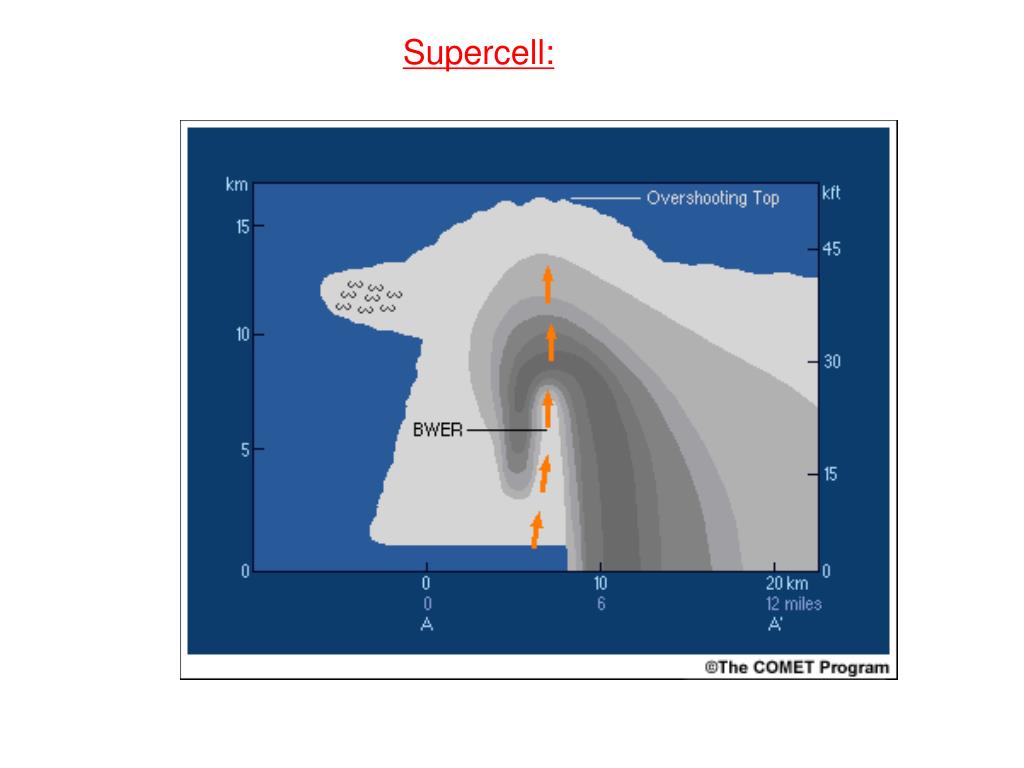 Supercell:

km
15
10
5
0

Overshooting Top

kft
45
30
15
0

BWER

0
0
A

10
6

20 km
12 miles
A'

©The COMET Program